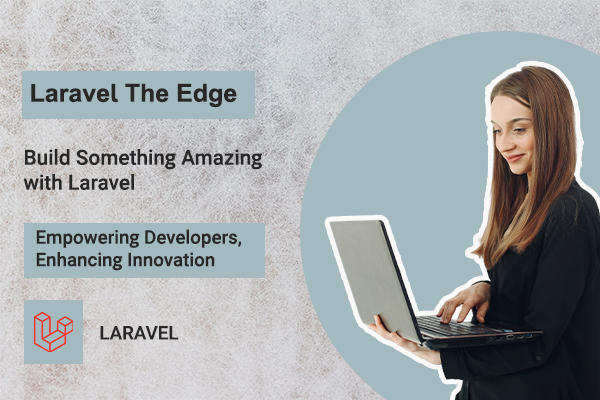 Laravel The Edge

Build Something Amazing with Laravel

Empowering Developers, Enhancing Innovation

LARAVEL